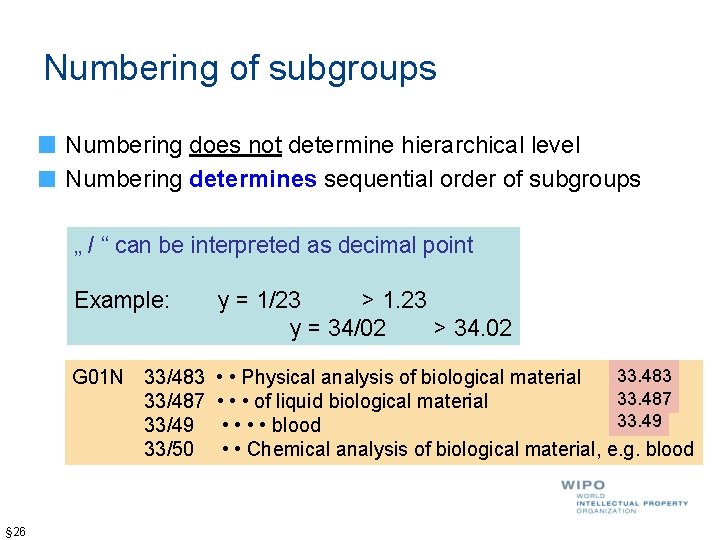 Numbering of subgroups

Numbering does not determine hierarchical level

Numbering determines sequential order of subgroups

„ / “ can be interpreted as decimal point

Example: y = 1/23 > 1.23
y = 34/02 > 34.02

G01N 33/483 • • Physical analysis of biological material 33.483
33/487 • • • of liquid biological material 33.487
33/49 • • • • blood 33.49
33/50 • • Chemical analysis of biological material, e.g. blood

WIPO
WORLD
INTELLECTUAL PROPERTY
ORGANIZATION

§26